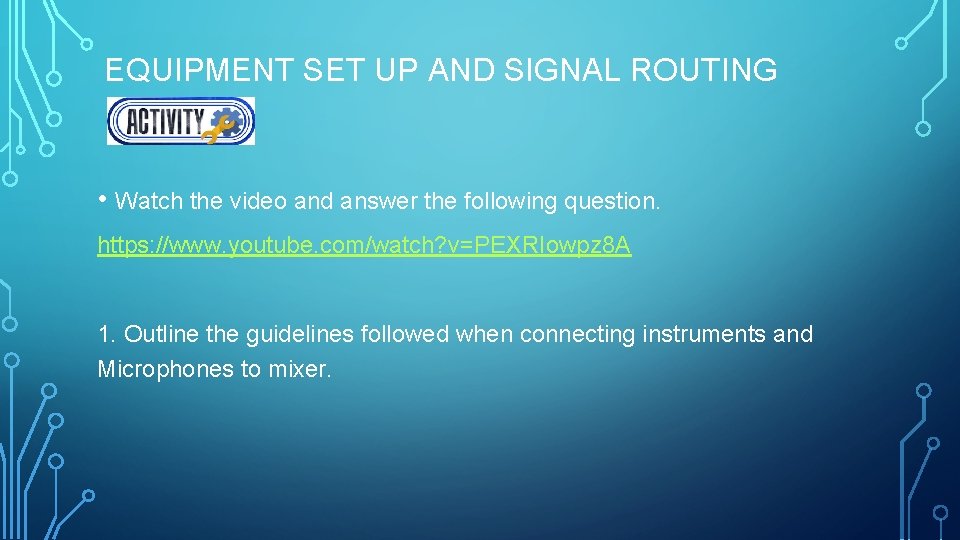 EQUIPMENT SET UP AND SIGNAL ROUTING

ACTIVITY

• Watch the video and answer the following question.

https://www.youtube.com/watch?v=PEXRIowpz8A

1. Outline the guidelines followed when connecting instruments and Microphones to mixer.